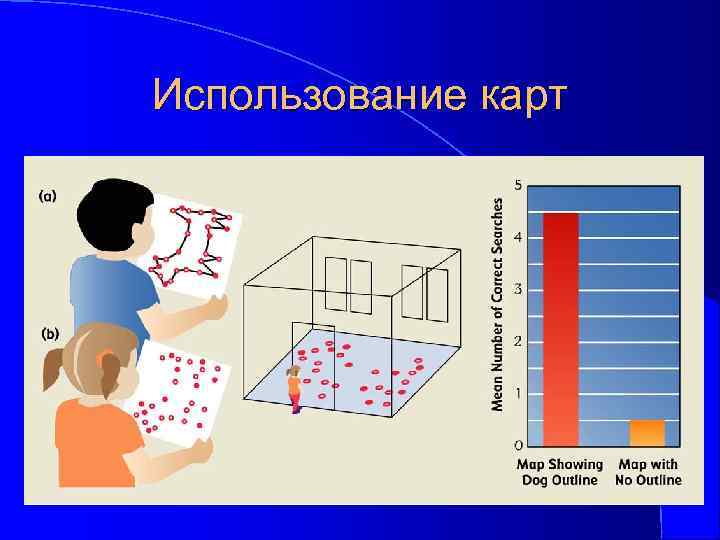 Использование карт

(a)

(b)

Mean Number of Correct Searches

5
4
3
2
1
0

Map Showing Dog Outline

Map with No Outline